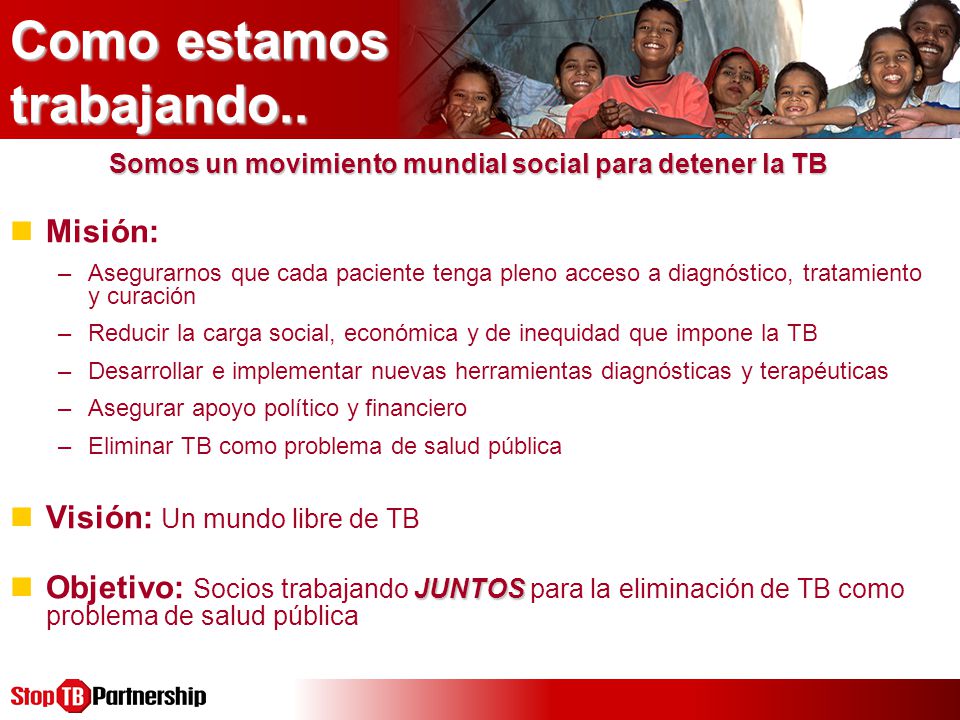 Como estamos trabajando..

Somos un movimiento mundial social para detener la TB

Misión:

– Asegurarnos que cada paciente tenga pleno acceso a diagnóstico, tratamiento y curación

– Reducir la carga social, económica y de inequidad que impone la TB

– Desarrollar e implementar nuevas herramientas diagnósticas y terapéuticas

– Asegurar apoyo político y financiero

– Eliminar TB como problema de salud pública

Visión: Un mundo libre de TB

Objetivo: Socios trabajando JUNTOS para la eliminación de TB como problema de salud pública

Stop TB Partnership